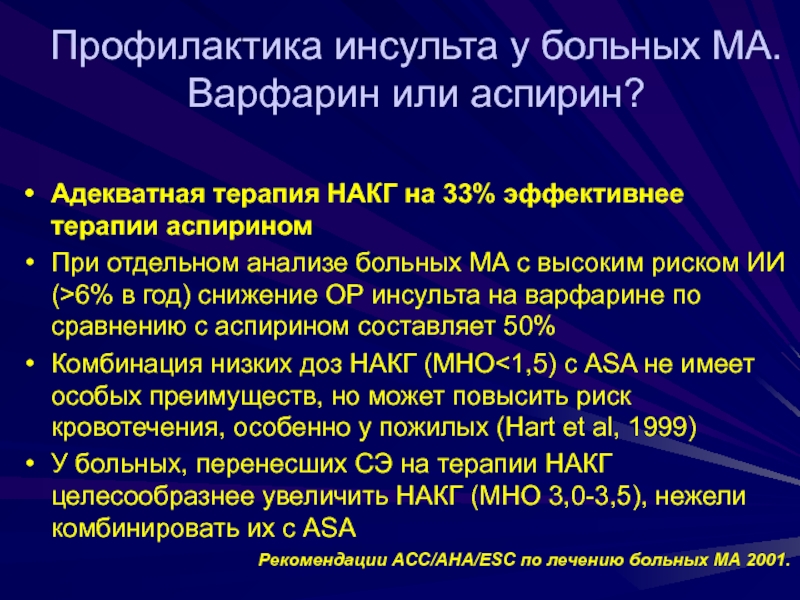 Профилактика инсульта у больных МА. Варфарин или аспирин?

• Адекватная терапия НАКГ на 33% эффективнее терапии аспирином
• При отдельном анализе больных МА с высоким риском ИИ (>6% в год) снижение ОР инсульта на варфарине по сравнению с аспирином составляет 50%
• Комбинация низких доз НАКГ (МНО<1,5) с ASA не имеет особых преимуществ, но может повысить риск кровотечения, особенно у пожилых (Hart et al, 1999)
• У больных, перенесших СЭ на терапии НАКГ целесообразнее увеличить НАКГ (МНО 3,0-3,5), нежели комбинировать их с ASA

Рекомендации ACC/AHA/ESC по лечению больных МА 2001.